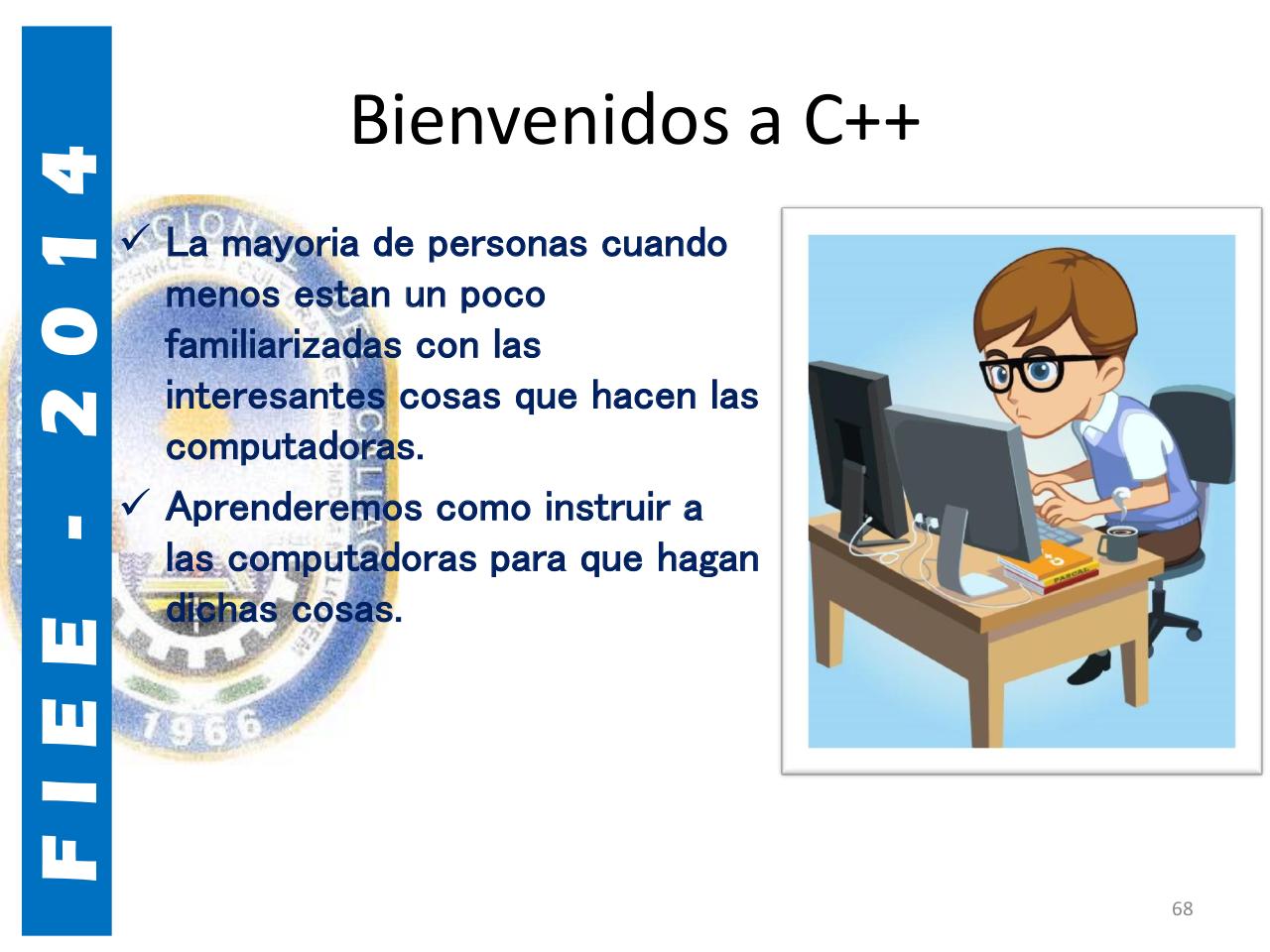 FIEE - 2014

Bienvenidos a C++

✓ La mayoria de personas cuando menos estan un poco familiarizadas con las interesantes cosas que hacen las computadoras.

✓ Aprenderemos como instruir a las computadoras para que hagan dichas cosas.

1966

PASCAL

68